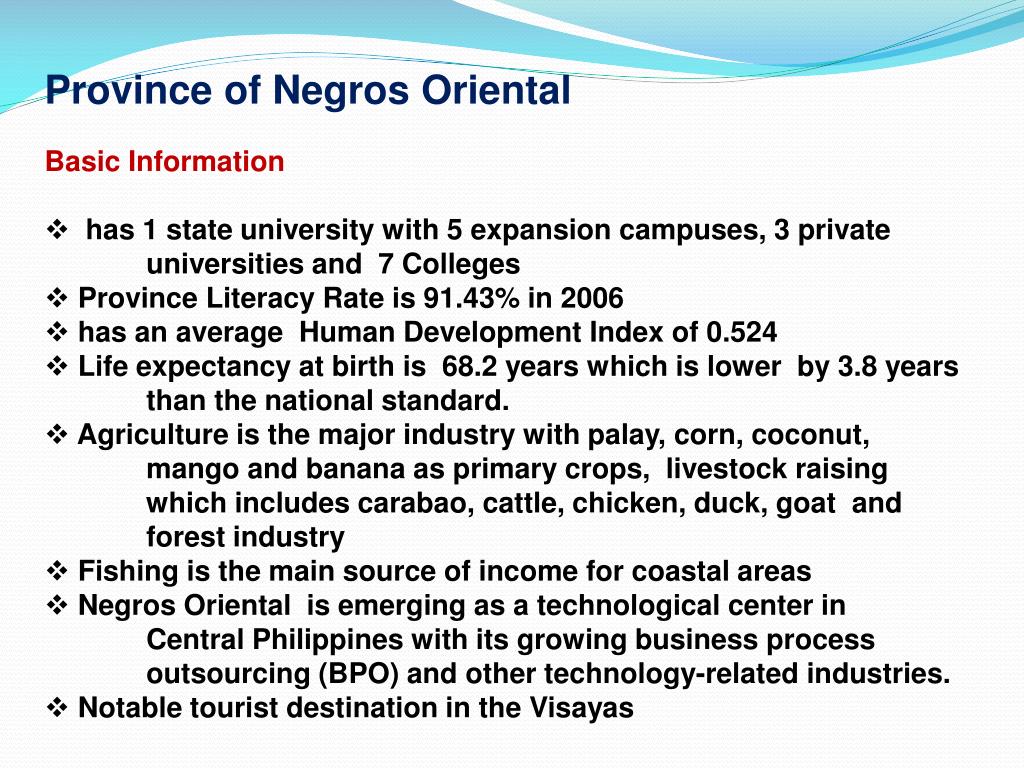 Province of Negros Oriental

Basic Information

❖ has 1 state university with 5 expansion campuses, 3 private universities and 7 Colleges
❖ Province Literacy Rate is 91.43% in 2006
❖ has an average Human Development Index of 0.524
❖ Life expectancy at birth is 68.2 years which is lower by 3.8 years than the national standard.
❖ Agriculture is the major industry with palay, corn, coconut, mango and banana as primary crops, livestock raising which includes carabao, cattle, chicken, duck, goat and forest industry
❖ Fishing is the main source of income for coastal areas
❖ Negros Oriental is emerging as a technological center in Central Philippines with its growing business process outsourcing (BPO) and other technology-related industries.
❖ Notable tourist destination in the Visayas